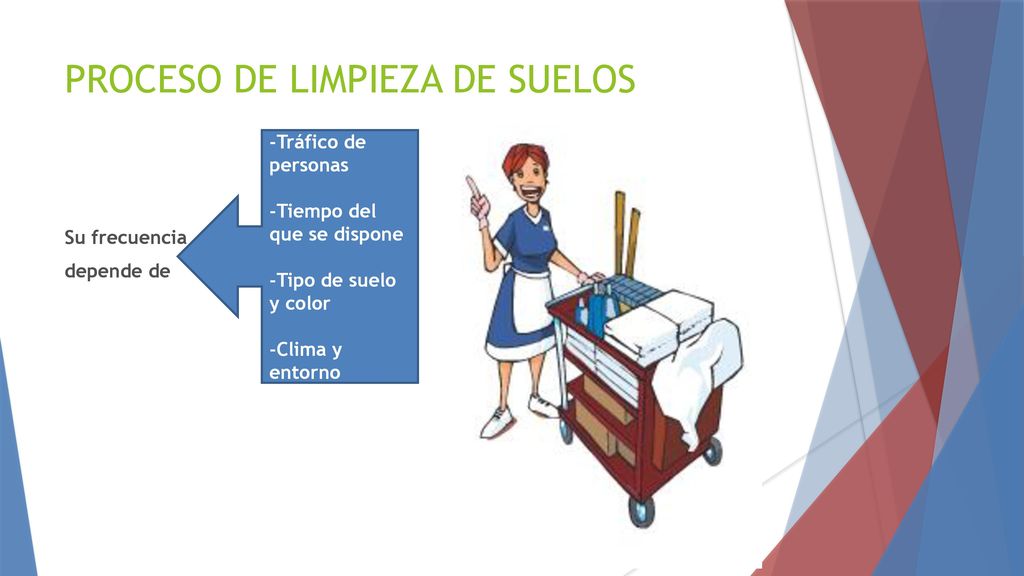 PROCESO DE LIMPIEZA DE SUELOS

Su frecuencia depende de

-Tráfico de personas

-Tiempo del que se dispone

-Tipo de suelo y color

-Clima y entorno